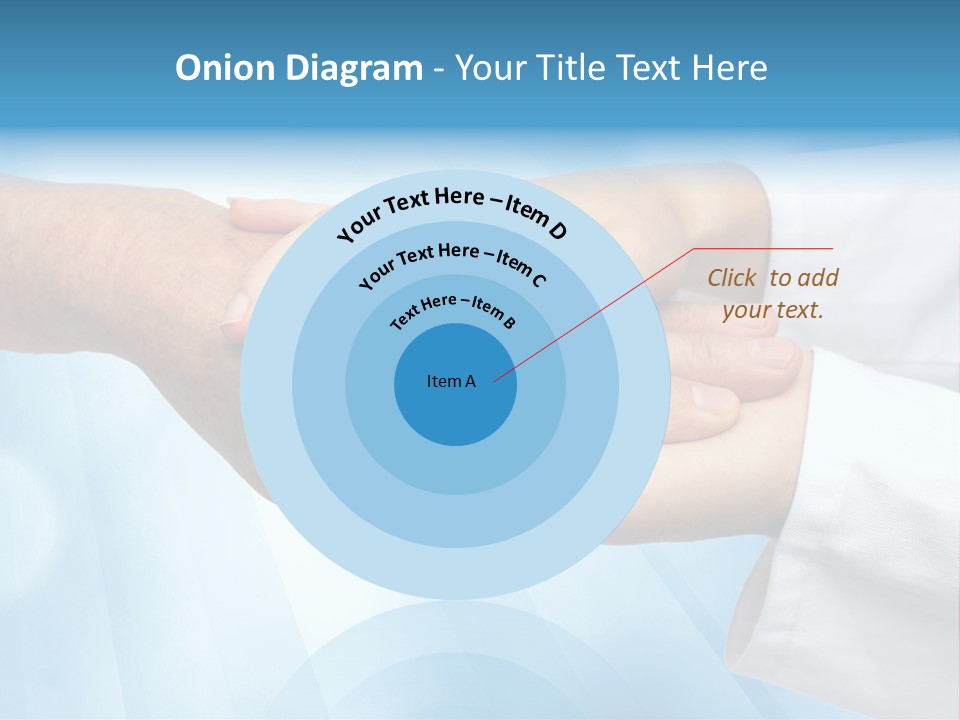 Onion Diagram - Your Title Text Here

Your Text Here – Item D

Your Text Here – Item C

Text Here – Item B

Item A

Click to add your text.